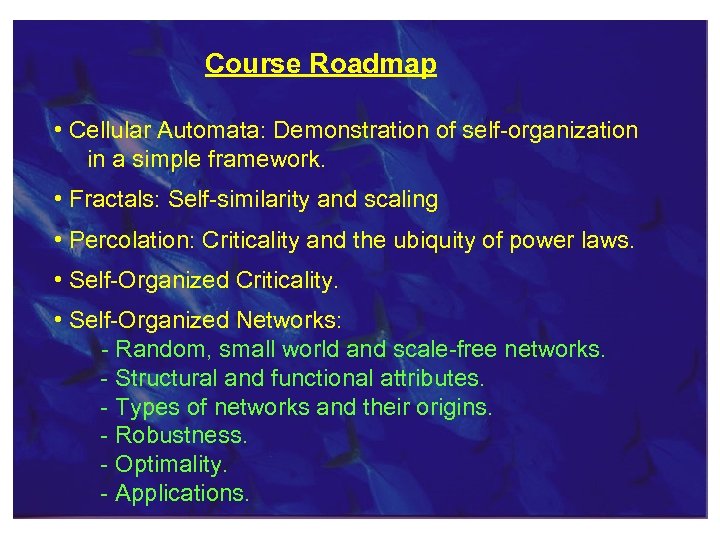 Course Roadmap

• Cellular Automata: Demonstration of self-organization in a simple framework.

• Fractals: Self-similarity and scaling

• Percolation: Criticality and the ubiquity of power laws.

• Self-Organized Criticality.

• Self-Organized Networks:
- Random, small world and scale-free networks.
- Structural and functional attributes.
- Types of networks and their origins.
- Robustness.
- Optimality.
- Applications.